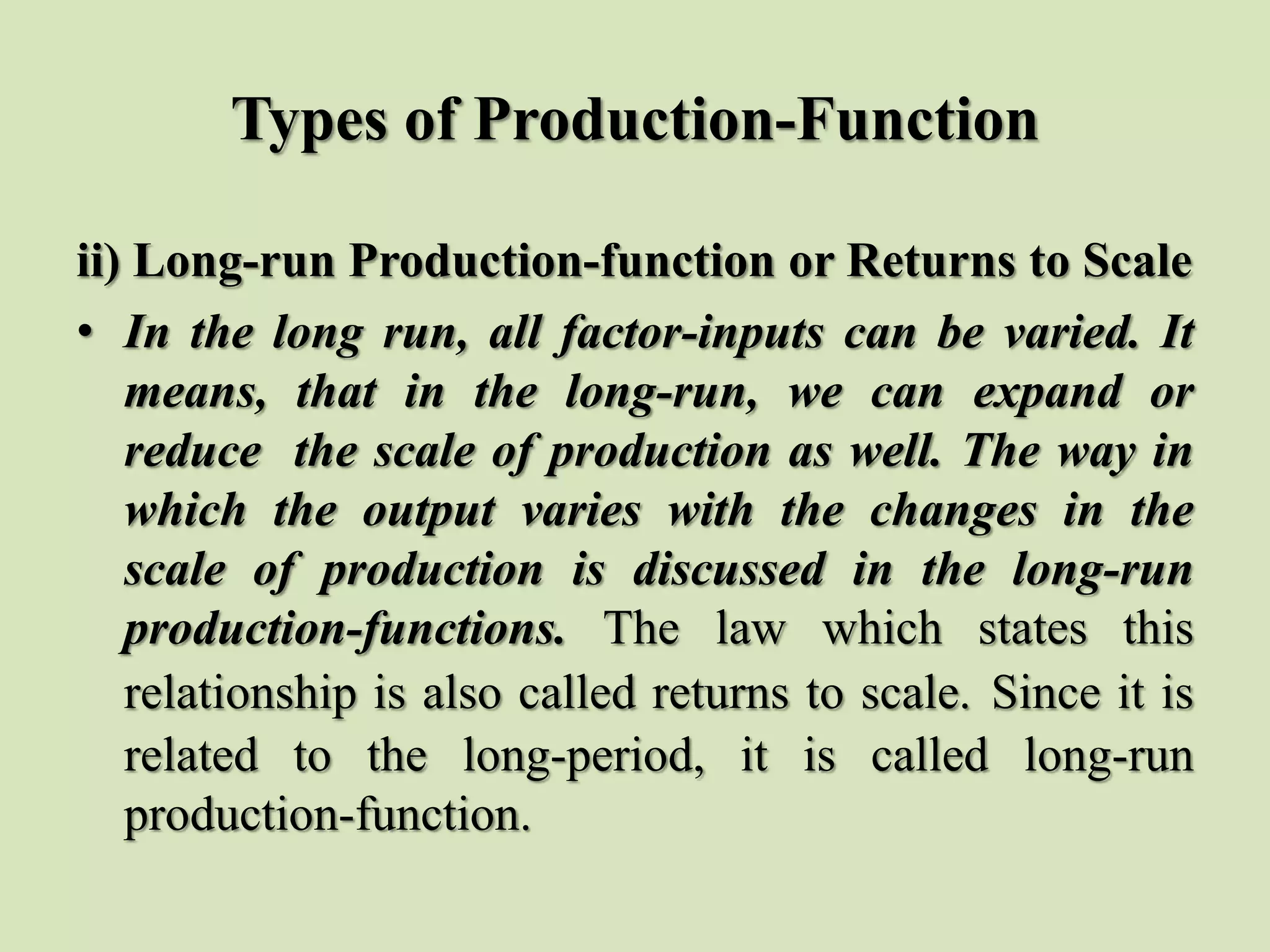 Types of Production-Function

ii) Long-run Production-function or Returns to Scale

• In the long run, all factor-inputs can be varied. It means, that in the long-run, we can expand or reduce the scale of production as well. The way in which the output varies with the changes in the scale of production is discussed in the long-run production-functions. The law which states this relationship is also called returns to scale. Since it is related to the long-period, it is called long-run production-function.